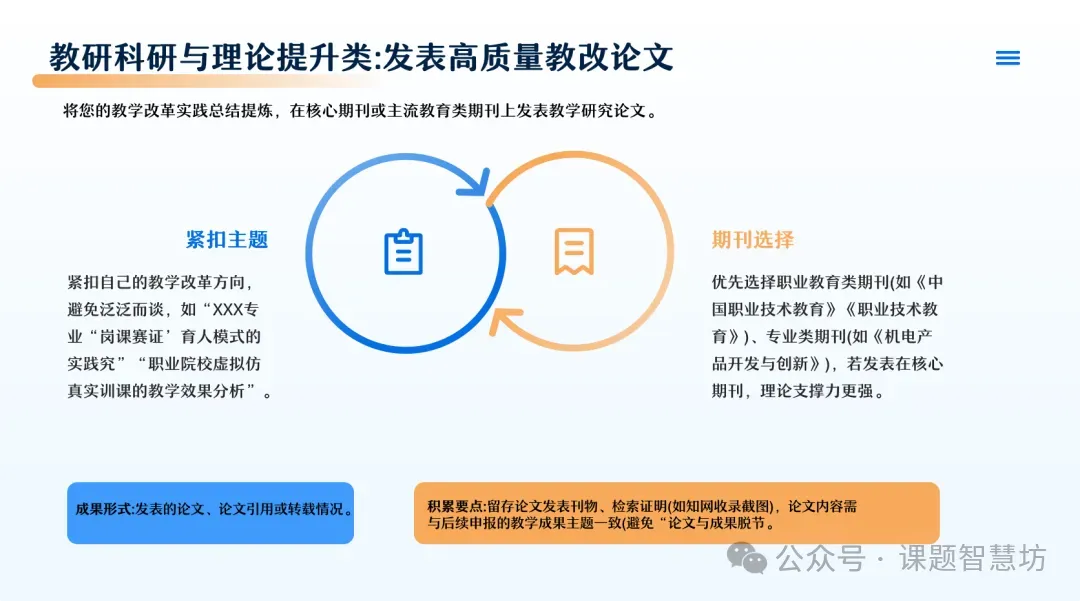 教研科研与理论提升类:发表高质量教改论文

将您的教学改革实践总结提炼，在核心期刊或主流教育类期刊上发表教学研究论文。

紧扣主题

紧扣自己的教学改革方向，避免泛泛而谈，如“XXX专业“岗课赛证’育人模式的实践究”“职业院校虚拟仿真实训课的教学效果分析”。

期刊选择

优先选择职业教育类期刊(如《中国职业技术教育》《职业技术教育》)、专业类期刊(如《机电产品开发与创新》)，若发表在核心期刊，理论支撑力更强。

成果形式:发表的论文、论文引用或转载情况。

积累要点:留存论文发表刊物、检索证明(如知网收录截图)，论文内容需与后续申报的教学成果主题一致(避免“论文与成果脱节。

公众号 · 课题智慧坊